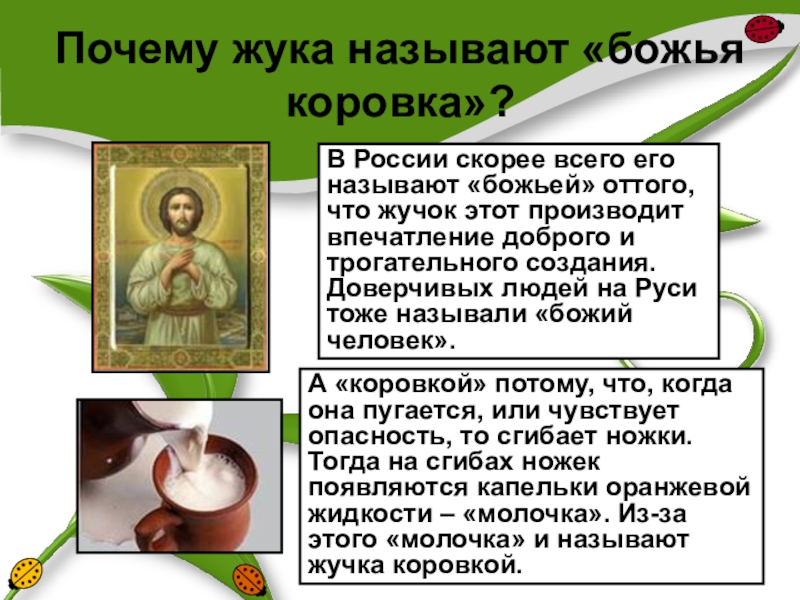 Почему жука называют «божья коровка»?

В России скорее всего его называют «божьей» оттого, что жучок этот производит впечатление доброго и трогательного создания. Доверчивых людей на Руси тоже называли «божий человек».

А «коровкой» потому, что, когда она пугается, или чувствует опасность, то сгибает ножки. Тогда на сгибах ножек появляются капельки оранжевой жидкости – «молочка». Из-за этого «молочка» и называют жучка коровкой.